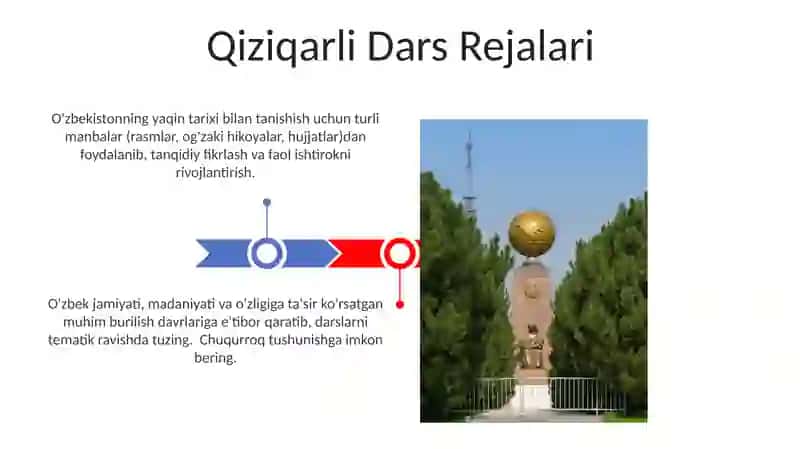 Qiziqarli Dars Rejalari

O'zbekistonning yaqin tarixi bilan tanishish uchun turli manbalar (rasmlar, og'zaki hikoyalar, hujjatlar)dan foydalanib, tanqidiy fikrlash va faol ishtirokni rivojlantirish.

O'zbek jamiyati, madaniyati va o'zligiga ta'sir ko'rsatgan muhim burilish davrlariga e'tibor qaratib, darslarni tematik ravishda tuzing. Chuqurroq tushunishga imkon bering.